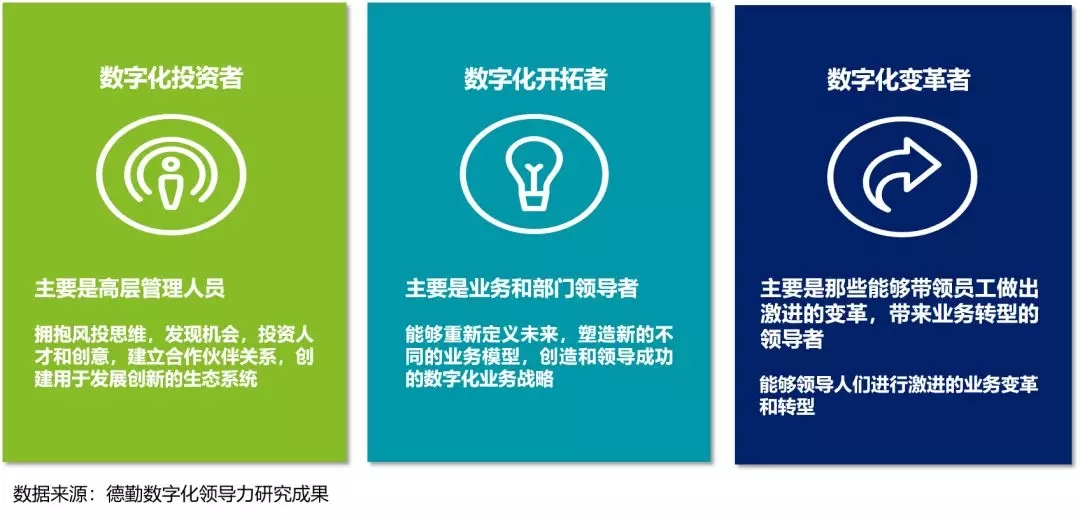 数字化投资者

主要是高层管理人员

拥抱风投思维，发现机会，投资人才和创意，建立合作伙伴关系，创建用于发展创新的生态系统

数字化开拓者

主要是业务和部门领导者

能够重新定义未来，塑造新的不同的业务模型，创造和领导成功的数字化业务战略

数字化变革者

主要是那些能够带领员工做出激进的变革，带来业务转型的领导者

能够领导人们进行激进的业务变革和转型

数据来源：德勤数字化领导力研究成果